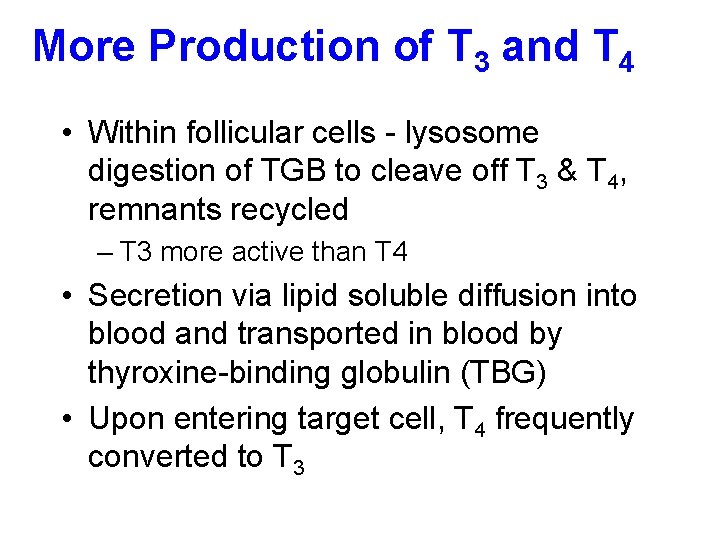 More Production of $T_3$ and $T_4$

• Within follicular cells - lysosome digestion of TGB to cleave off $T_3$ & $T_4$, remnants recycled

– T3 more active than T4

• Secretion via lipid soluble diffusion into blood and transported in blood by thyroxine-binding globulin (TBG)

• Upon entering target cell, $T_4$ frequently converted to $T_3$